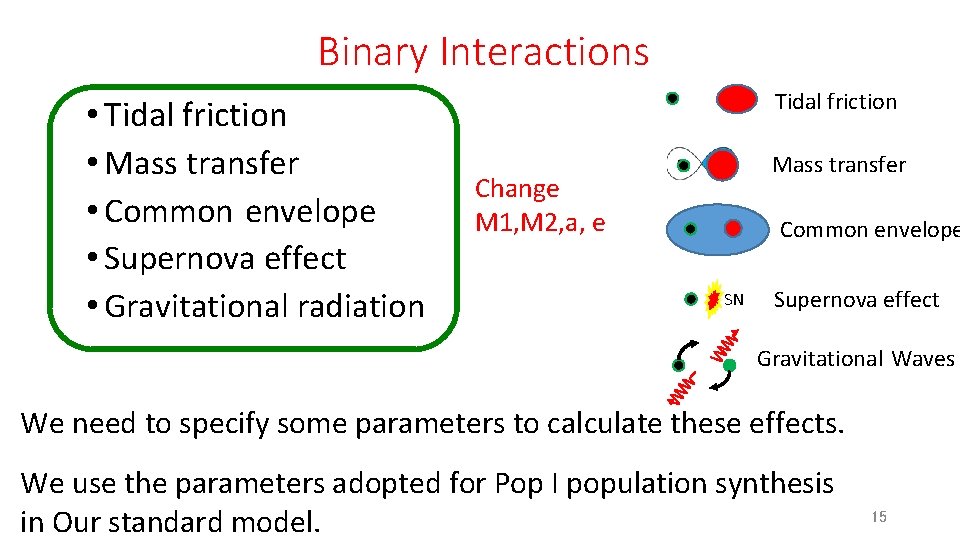 Binary Interactions

• Tidal friction
• Mass transfer
• Common envelope
• Supernova effect
• Gravitational radiation

Change M1,M2,a, e

Tidal friction

Mass transfer

Common envelope

SN

Supernova effect

Gravitational Waves

We need to specify some parameters to calculate these effects.

We use the parameters adopted for Pop I population synthesis in Our standard model.

15